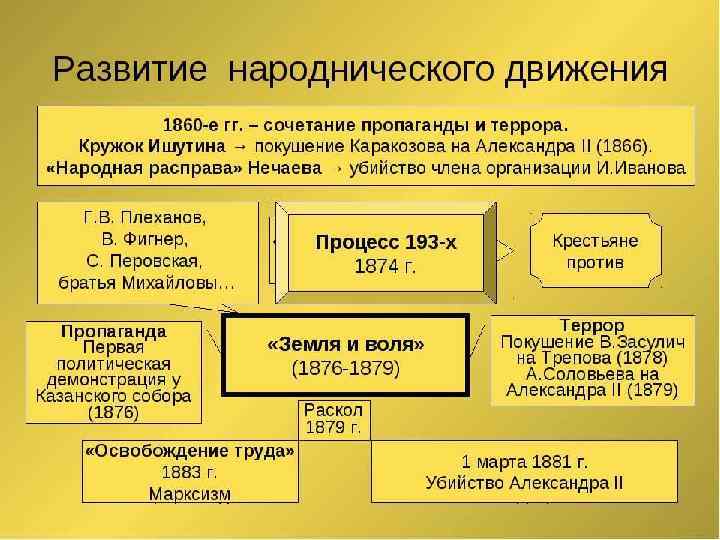 Развитие народнического движения

1860-е гг. – сочетание пропаганды и террора.
Кружок Ишутина → покушение Каракозова на Александра II (1866).
«Народная расправа» Нечаева → убийство члена организации И.Иванова

Г.В. Плеханов,
В. Фигнер,
С. Перовская,
братья Михайловы…

Процесс 193-х
1874 г.

Крестьяне
против

Пропаганда
Первая
политическая
демонстрация у
Казанского собора
(1876)

«Земля и воля»
(1876-1879)

Террор
Покушение В.Засулич
на Трепова (1878)
А.Соловьева на
Александра II (1879)

Раскол
1879 г.

«Освобождение труда»
1883 г.
Марксизм

1 марта 1881 г.
Убийство Александра II